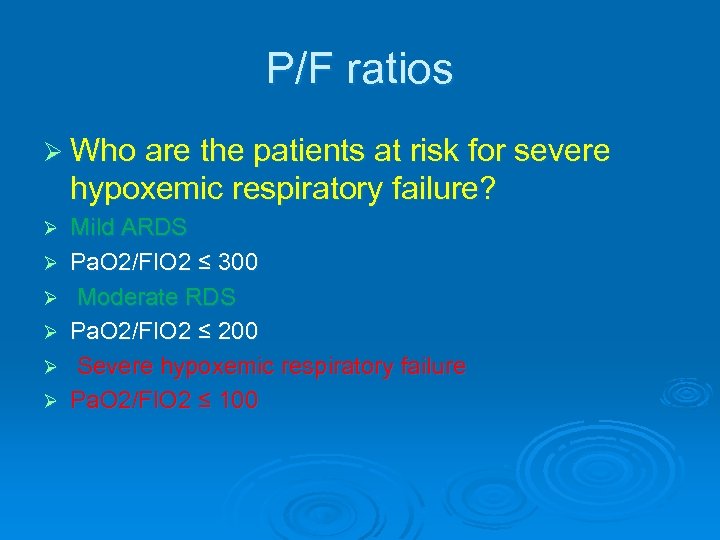 P/F ratios

➢ Who are the patients at risk for severe hypoxemic respiratory failure?

➢ Mild ARDS
➢ PaO2/FIO2 ≤ 300
➢ Moderate RDS
➢ PaO2/FIO2 ≤ 200
➢ Severe hypoxemic respiratory failure
➢ PaO2/FIO2 ≤ 100